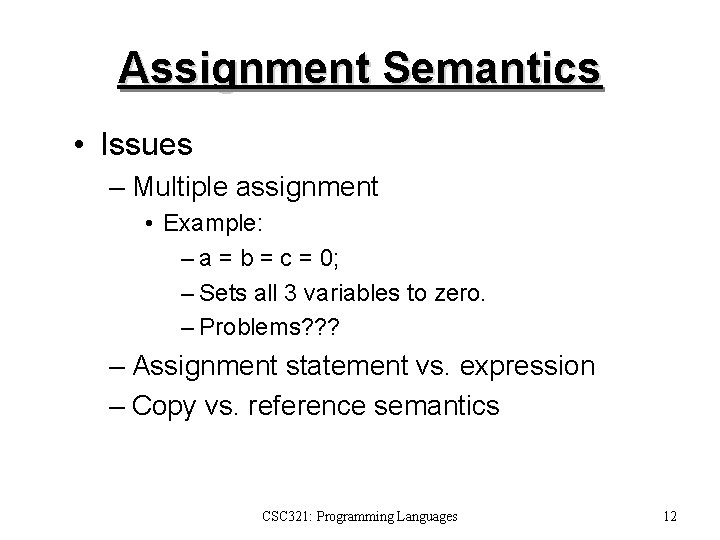 Assignment Semantics

• Issues

– Multiple assignment

• Example:

– a = b = c = 0;

– Sets all 3 variables to zero.

– Problems???

– Assignment statement vs. expression

– Copy vs. reference semantics

CSC321: Programming Languages

12